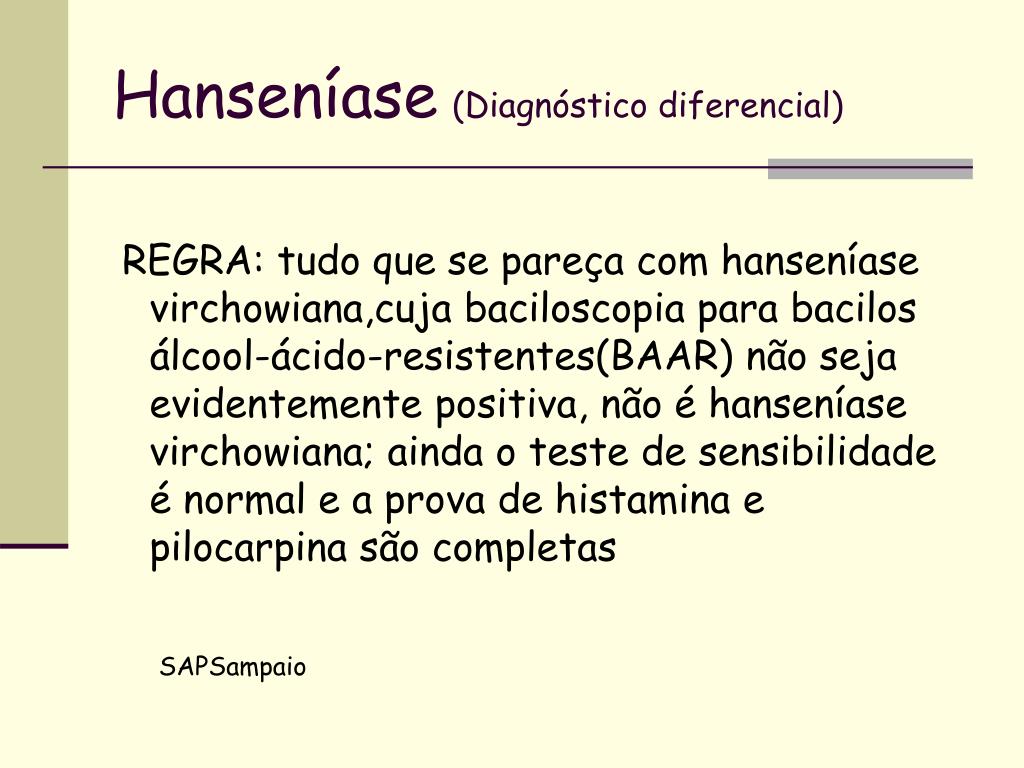 Hanseníase (Diagnóstico diferencial)

REGRA: tudo que se pareça com hanseníase virchowiana,cuja baciloscopia para bacilos álcool-ácido-resistentes(BAAR) não seja evidentemente positiva, não é hanseníase virchowiana; ainda o teste de sensibilidade é normal e a prova de histamina e pilocarpina são completas

SAPSampaio